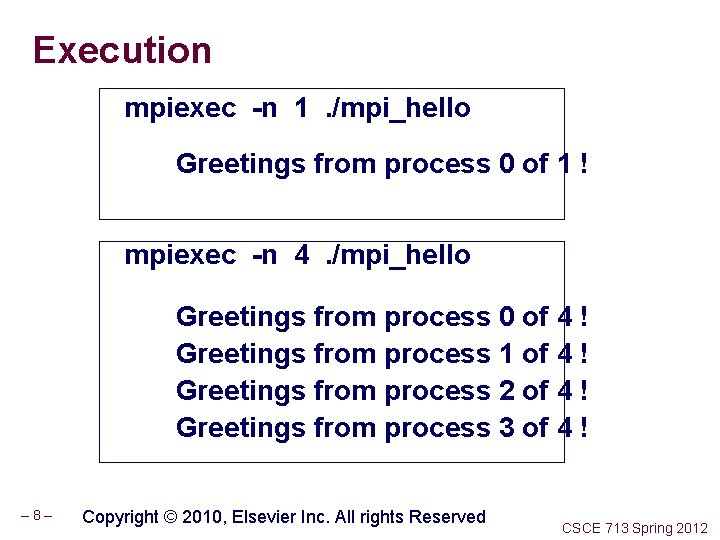 Execution

mpiexec -n 1 ./mpi_hello

Greetings from process 0 of 1 !

mpiexec -n 4 ./mpi_hello

Greetings from process 0 of 4 !
Greetings from process 1 of 4 !
Greetings from process 2 of 4 !
Greetings from process 3 of 4 !

– 8 –

Copyright © 2010, Elsevier Inc. All rights Reserved

CSCE 713 Spring 2012